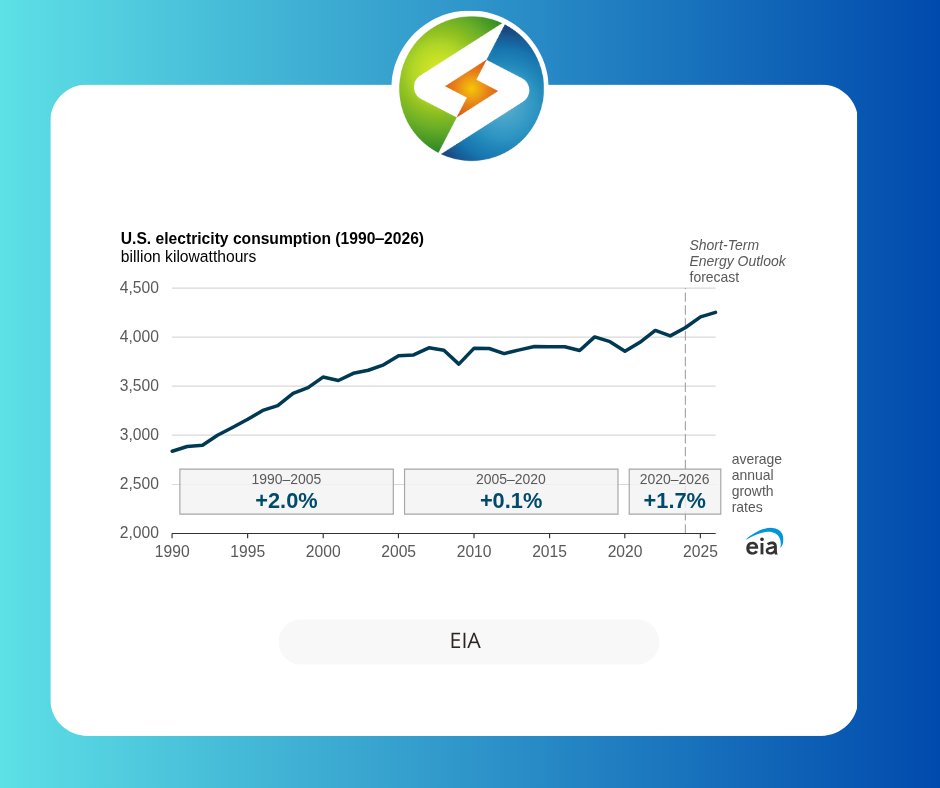 U.S. electricity consumption (1990–2026)
billion kilowatthours

Short-Term Energy Outlook forecast

4,500
4,000
3,500
3,000
2,500
2,000

1990–2005
+2.0%

2005–2020
+0.1%

2020–2026
+1.7%

average annual growth rates

1990 1995 2000 2005 2010 2015 2020 2025

eia

EIA